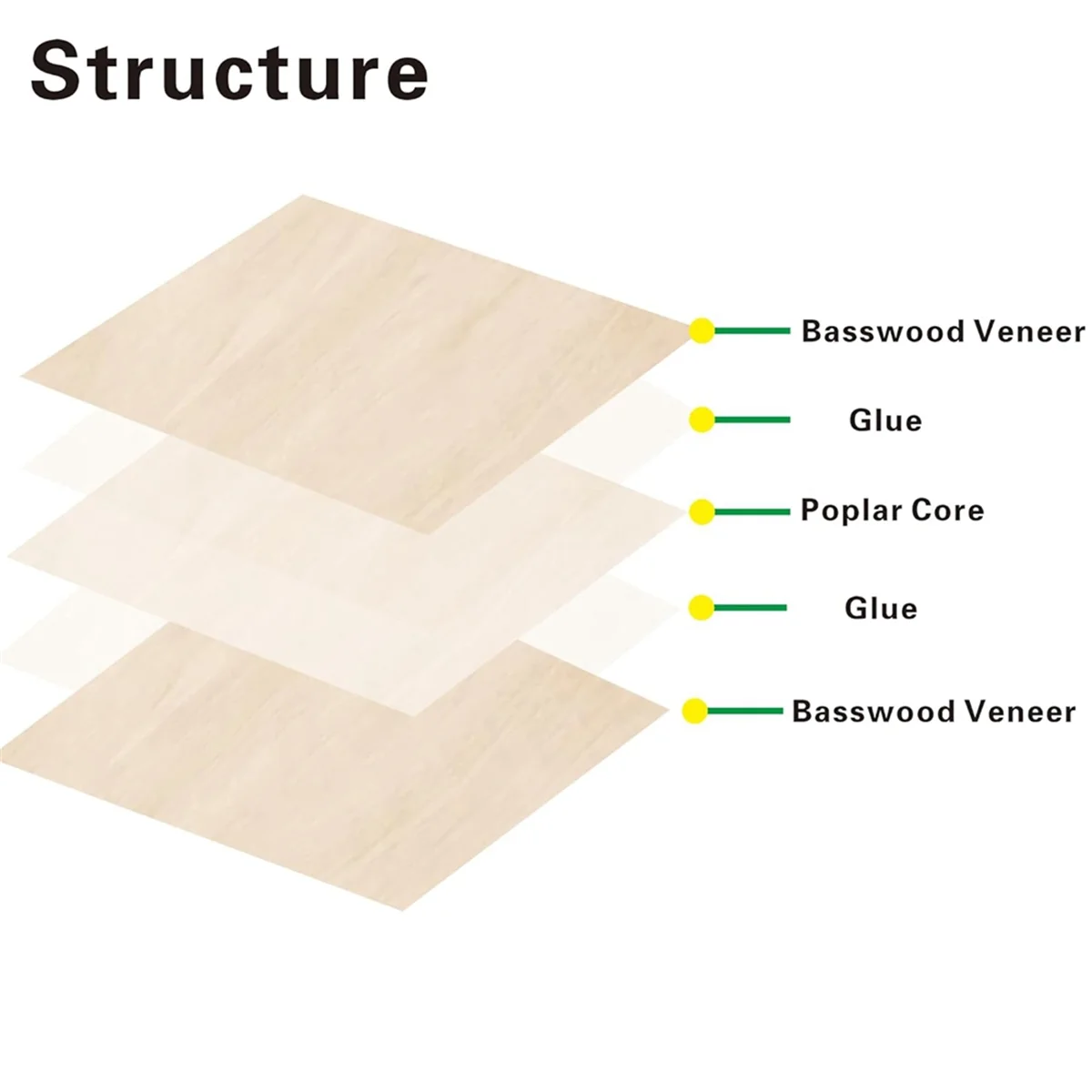 Structure

Basswood Veneer

Glue

Poplar Core

Glue

Basswood Veneer